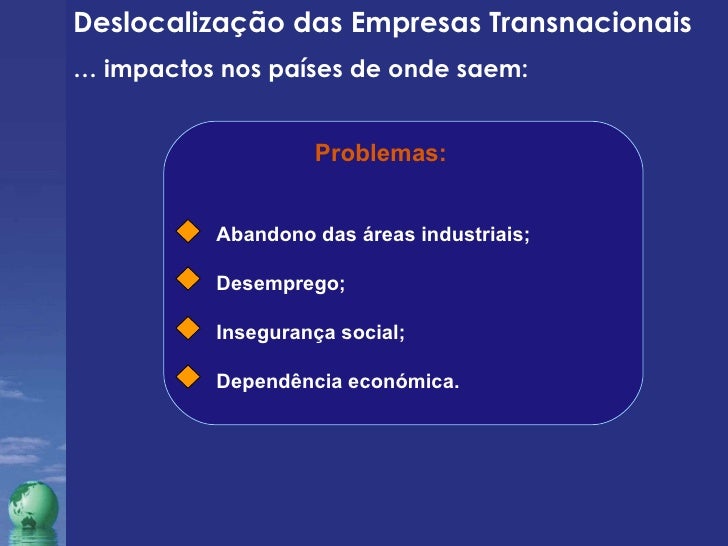 Deslocalização das Empresas Transnacionais
… impactos nos países de onde saem:

Problemas:

Abandono das áreas industriais;

Desemprego;

Insegurança social;

Dependência económica.